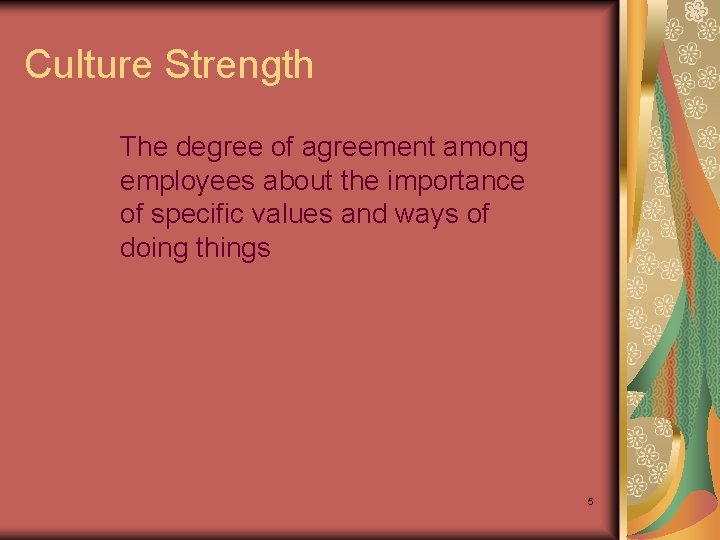 Culture Strength

The degree of agreement among employees about the importance of specific values and ways of doing things

5